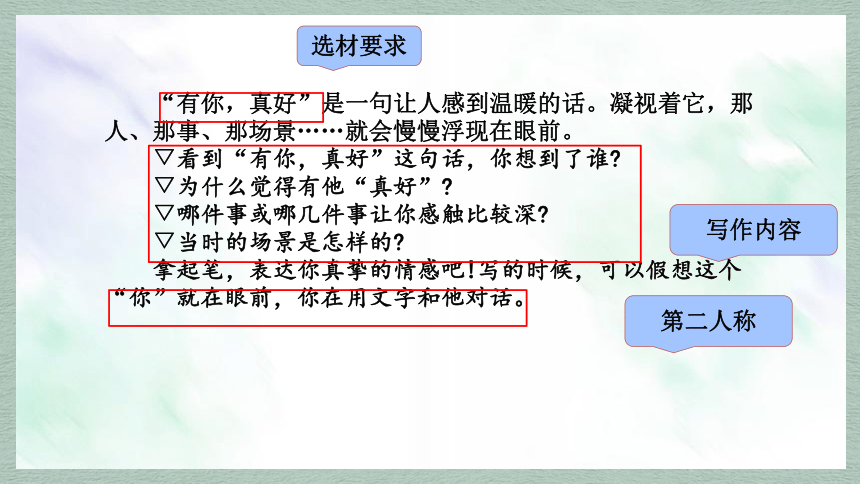 选材要求

“有你，真好”是一句让人感到温暖的话。凝视着它，那人、那事、那场景……就会慢慢浮现在眼前。

▽看到“有你，真好”这句话，你想到了谁？
▽为什么觉得有他“真好”？
▽哪件事或哪几件事让你感触比较深？
▽当时的场景是怎样的？

写作内容

拿起笔，表达你真挚的情感吧！写的时候，可以假想这个“你”就在眼前，你在用文字和他对话。

第二人称